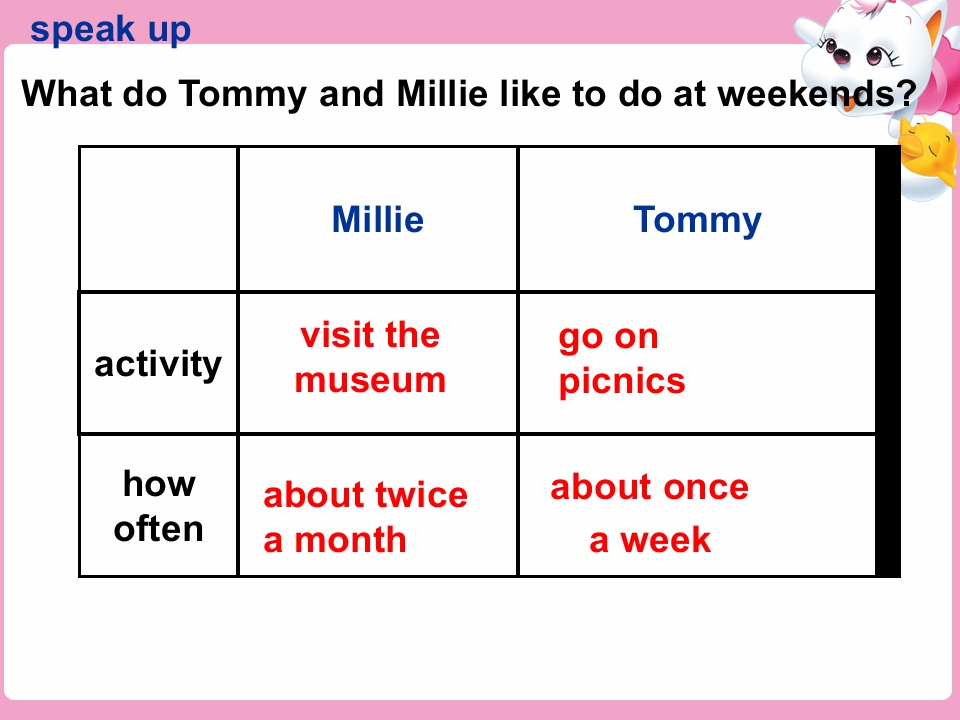 speak up

What do Tommy and Millie like to do at weekends?

| | Millie | Tommy |
|---|---|---|
| activity | visit the museum | go on picnics |
| how often | about twice a month | about once a week |